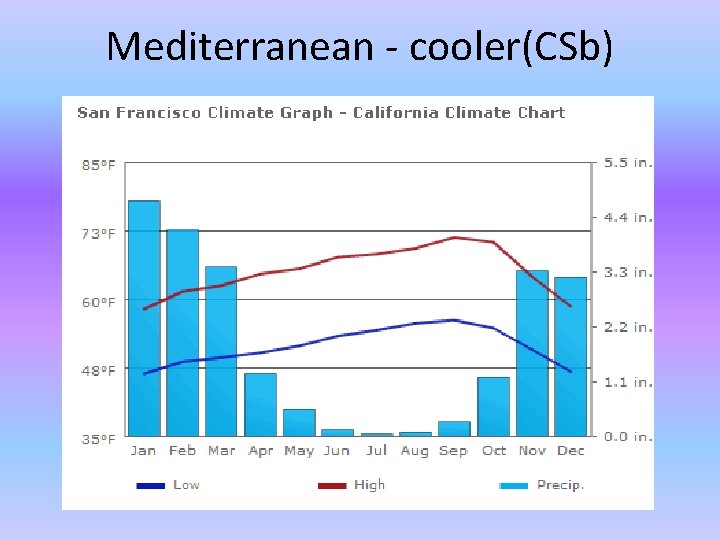 Mediterranean - cooler(CSb)

San Francisco Climate Graph - California Climate Chart

85°F
73°F
60°F
48°F
35°F

5.5 in.
4.4 in.
3.3 in.
2.2 in.
1.1 in.
0.0 in.

Jan Feb Mar Apr May Jun Jul Aug Sep Oct Nov Dec

Low High Precip.